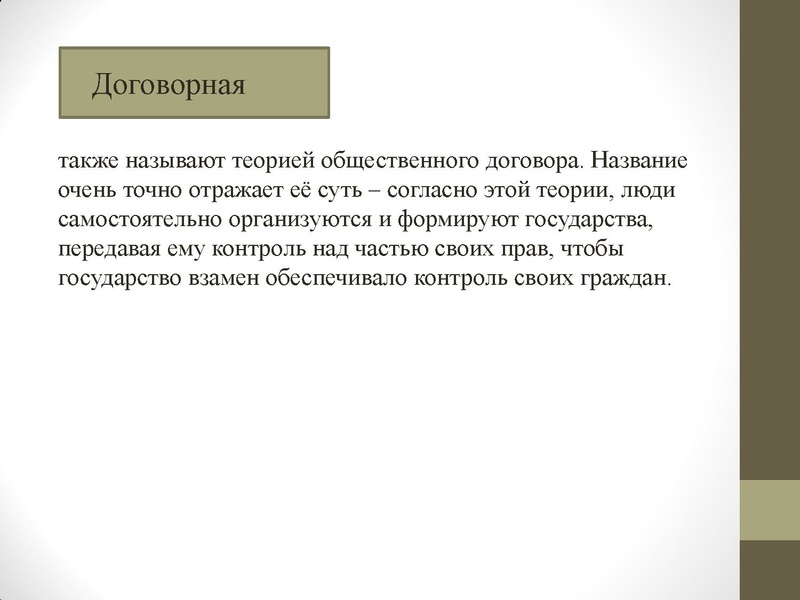 Договорная

также называют теорией общественного договора. Название очень точно отражает её суть – согласно этой теории, люди самостоятельно организуются и формируют государства, передавая ему контроль над частью своих прав, чтобы государство взамен обеспечивало контроль своих граждан.